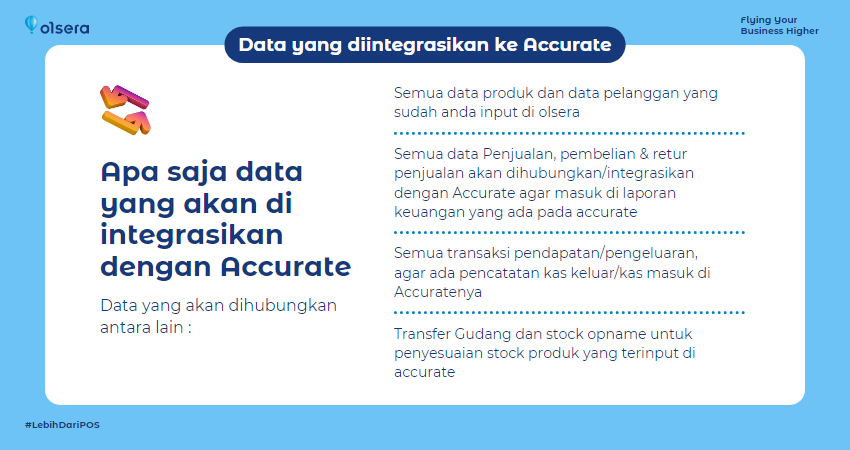 olsera

Flying Your Business Higher

Data yang diintegrasikan ke Accurate

Apa saja data yang akan di integrasikan dengan Accurate

Data yang akan dihubungkan antara lain :

Semua data produk dan data pelanggan yang sudah anda input di olsera

Semua data Penjualan, pembelian & retur penjualan akan dihubungkan/integrasikan dengan Accurate agar masuk di laporan keuangan yang ada pada accurate

Semua transaksi pendapatan/pengeluaran, agar ada pencatatan kas keluar/kas masuk di Accuratenya

Transfer Gudang dan stock opname untuk penyesuaian stock produk yang terinput di accurate

#LebihDariPOS